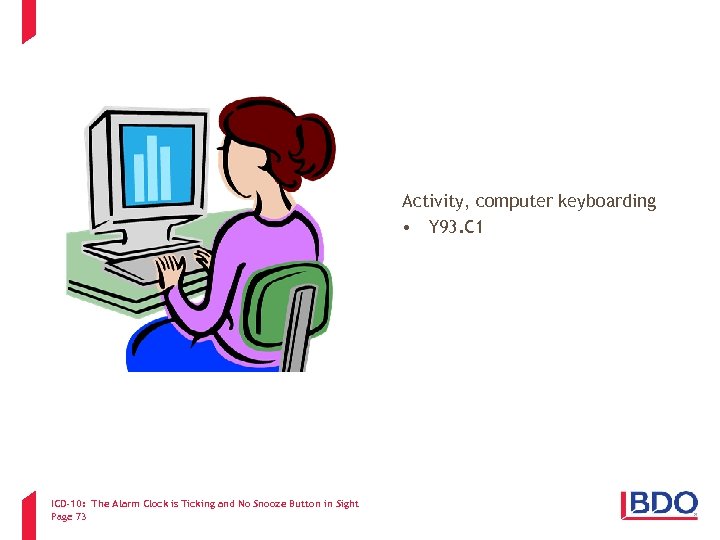 Activity, computer keyboarding
• Y93.C1

ICD-10: The Alarm Clock is Ticking and No Snooze Button in Sight
Page 73

BDO